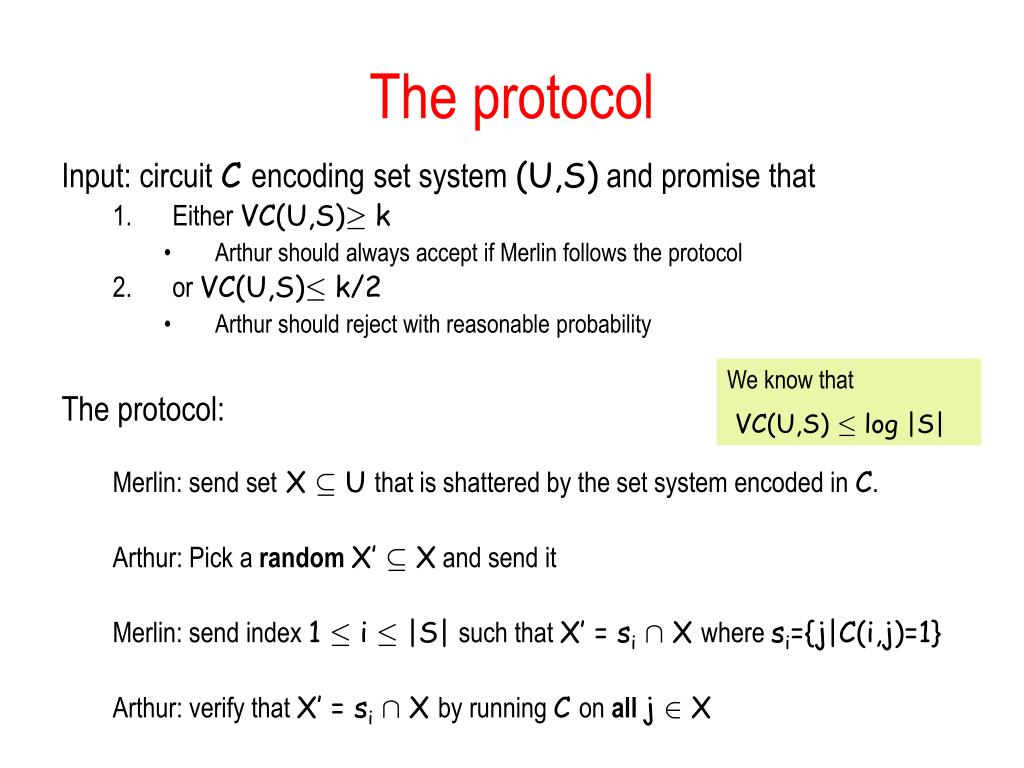 The protocol

Input: circuit $C$ encoding set system $(U,S)$ and promise that

1. Either $VC(U,S) \geq k$
   • Arthur should always accept if Merlin follows the protocol
2. or $VC(U,S) \leq k/2$
   • Arthur should reject with reasonable probability

We know that
$VC(U,S) \leq \log |S|$

The protocol:

Merlin: send set $X \subseteq U$ that is shattered by the set system encoded in $C$.

Arthur: Pick a **random** $X' \subseteq X$ and send it

Merlin: send index $1 \leq i \leq |S|$ such that $X' = s_i \cap X$ where $s_i=\{j|C(i,j)=1\}$

Arthur: verify that $X' = s_i \cap X$ by running $C$ on **all** $j \in X$